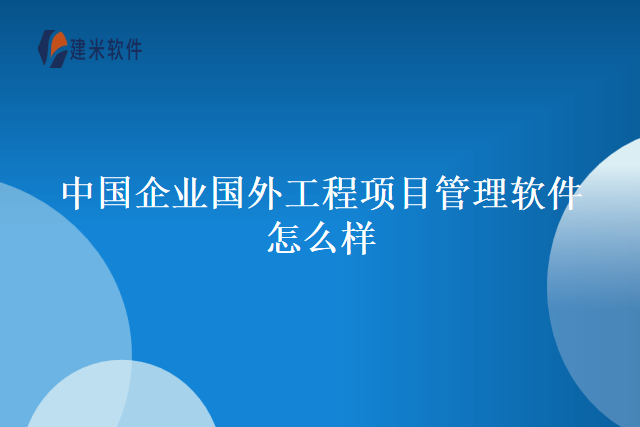 建米软件

中国企业国外工程项目管理软件怎么样